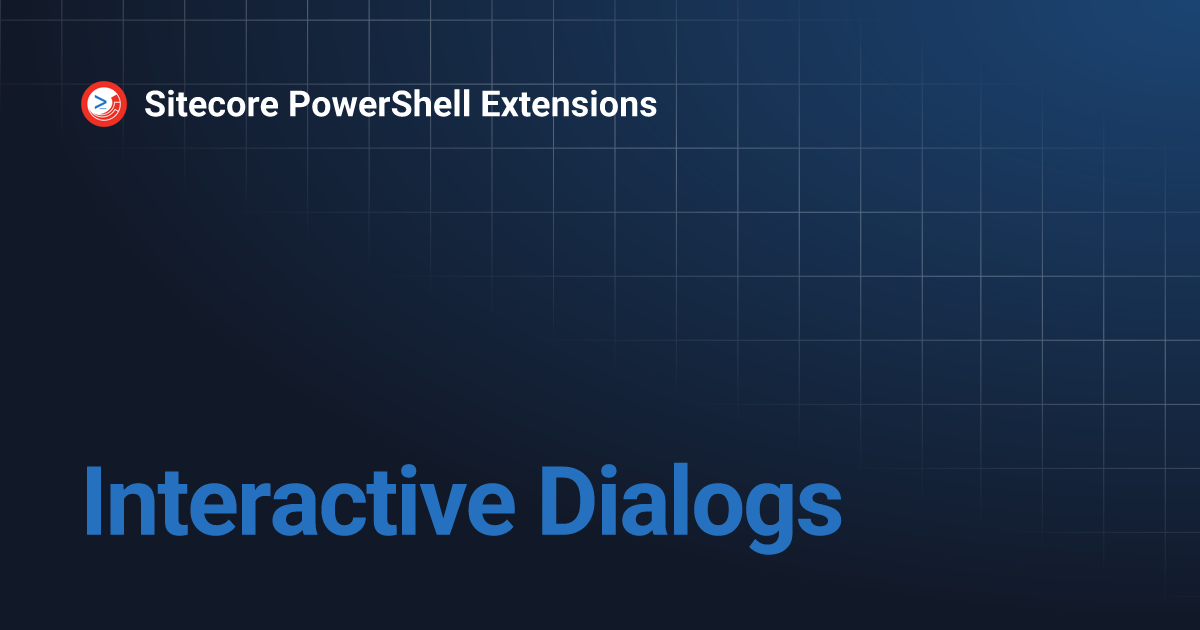 Sitecore PowerShell Extensions

Interactive Dialogs